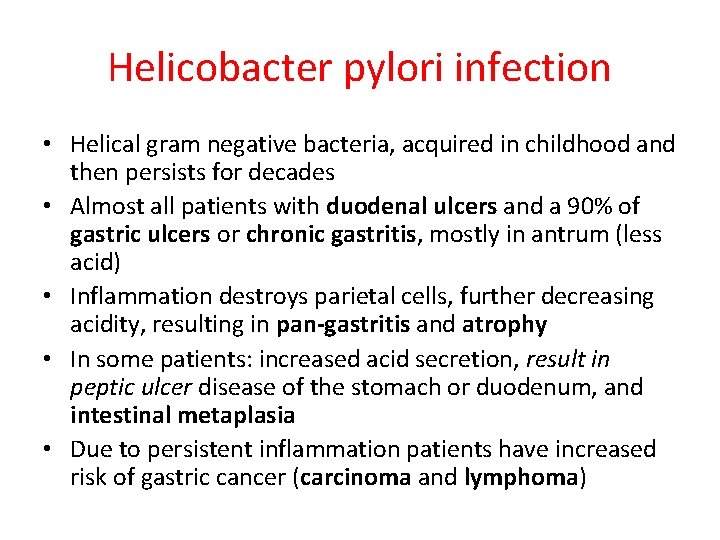 Helicobacter pylori infection

• Helical gram negative bacteria, acquired in childhood and then persists for decades
• Almost all patients with duodenal ulcers and a 90% of gastric ulcers or chronic gastritis, mostly in antrum (less acid)
• Inflammation destroys parietal cells, further decreasing acidity, resulting in pan-gastritis and atrophy
• In some patients: increased acid secretion, result in peptic ulcer disease of the stomach or duodenum, and intestinal metaplasia
• Due to persistent inflammation patients have increased risk of gastric cancer (carcinoma and lymphoma)